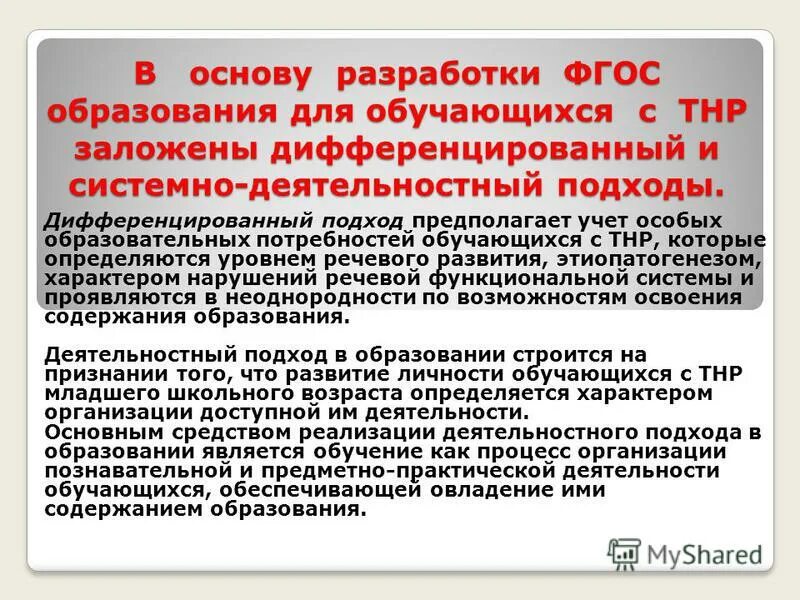 В основу разработки ФГОС образования для обучающихся с ТНР заложены дифференцированный и системно-деятельностный подходы.

Дифференцированный подход предполагает учет особых образовательных потребностей обучающихся с ТНР, которые определяются уровнем речевого развития, этиопатогенезом, характером нарушений речевой функциональной системы и проявляются в неоднородности по возможностям освоения содержания образования.

Деятельностный подход в образовании строится на признании того, что развитие личности обучающихся с ТНР младшего школьного возраста определяется характером организации доступной им деятельности.
Основным средством реализации деятельностного подхода в образовании является обучение как процесс организации познавательной и предметно-практической деятельности обучающихся, обеспечивающей овладение ими содержанием образования.

MyShared